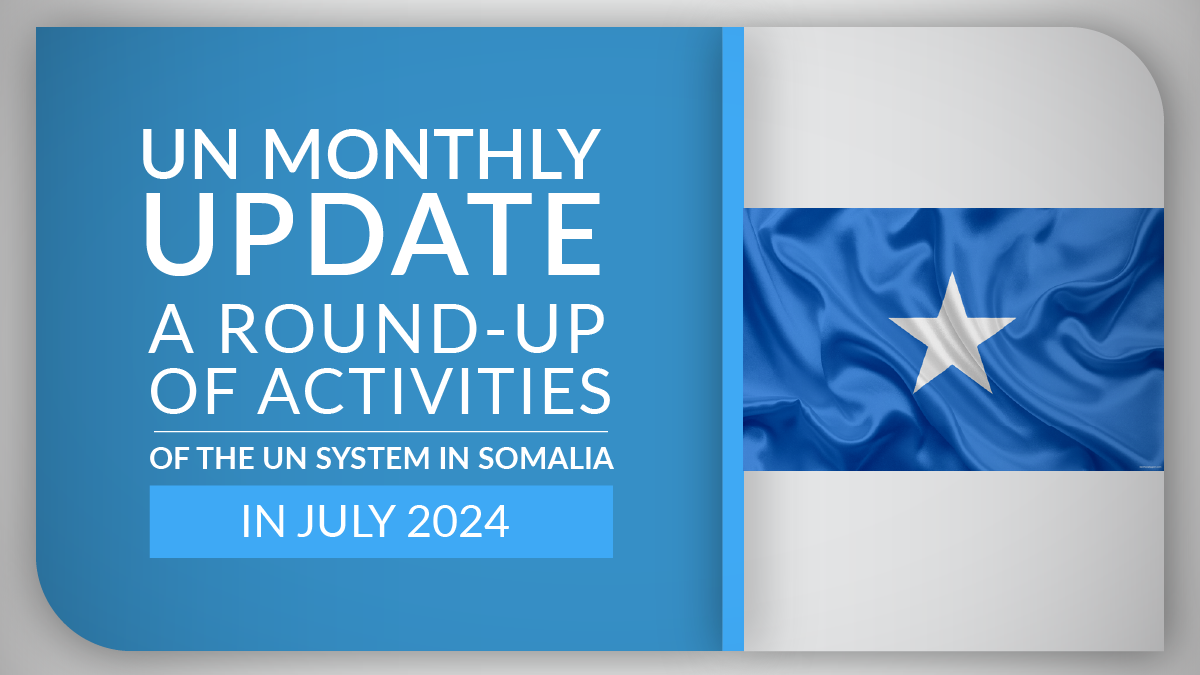 UN MONTHLY UPDATE

A ROUND-UP OF ACTIVITIES

OF THE UN SYSTEM IN SOMALIA

IN JULY 2024